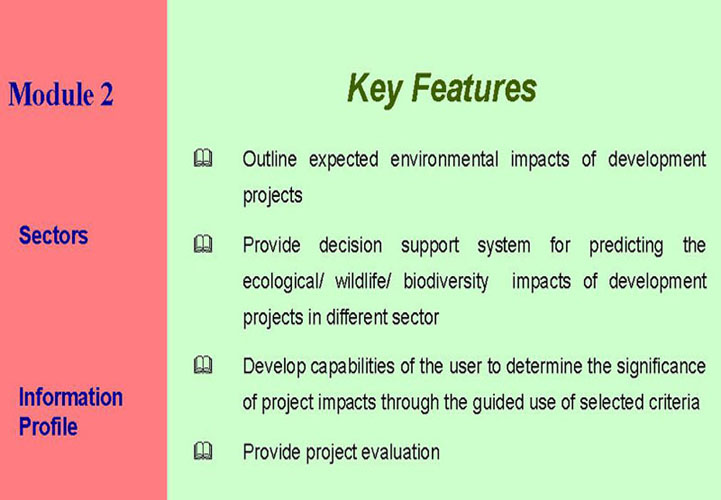 Module 2

Sectors

Information Profile

Key Features

Outline expected environmental impacts of development projects

Provide decision support system for predicting the ecological/ wildlife/ biodiversity impacts of development projects in different sector

Develop capabilities of the user to determine the significance of project impacts through the guided use of selected criteria

Provide project evaluation